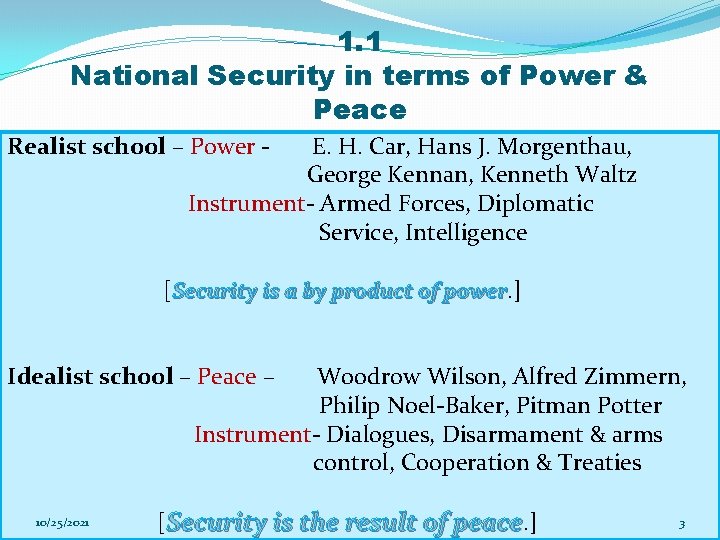 1.1
National Security in terms of Power & Peace

Realist school – Power - E. H. Car, Hans J. Morgenthau, George Kennan, Kenneth Waltz
Instrument- Armed Forces, Diplomatic Service, Intelligence

[Security is a by product of power.]

Idealist school – Peace – Woodrow Wilson, Alfred Zimmern, Philip Noel-Baker, Pitman Potter
Instrument- Dialogues, Disarmament & arms control, Cooperation & Treaties

[Security is the result of peace.]

10/25/2021

3